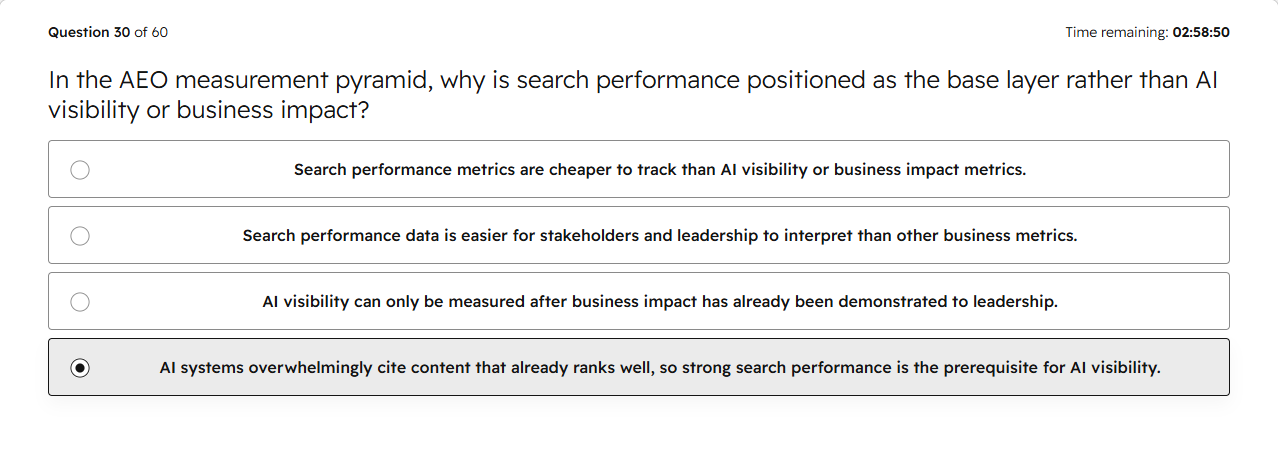 Question 30 of 60

Time remaining: 02:58:50

In the AEO measurement pyramid, why is search performance positioned as the base layer rather than AI visibility or business impact?

Search performance metrics are cheaper to track than AI visibility or business impact metrics.

Search performance data is easier for stakeholders and leadership to interpret than other business metrics.

AI visibility can only be measured after business impact has already been demonstrated to leadership.

AI systems overwhelmingly cite content that already ranks well, so strong search performance is the prerequisite for AI visibility.